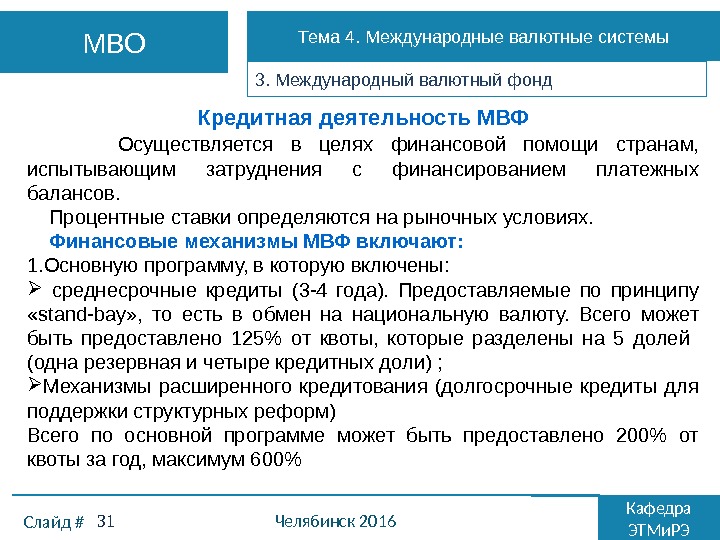 МВО

Тема 4. Международные валютные системы

3. Международный валютный фонд

Кредитная деятельность МВФ

Осуществляется в целях финансовой помощи странам, испытывающим затруднения с финансированием платежных балансов.

Процентные ставки определяются на рыночных условиях.

Финансовые механизмы МВФ включают:

1.Основную программу, в которую включены:

➢ среднесрочные кредиты (3-4 года). Предоставляемые по принципу «stand-bay», то есть в обмен на национальную валюту. Всего может быть предоставлено 125% от квоты, которые разделены на 5 долей (одна резервная и четыре кредитных доли) ;

➢Механизмы расширенного кредитования (долгосрочные кредиты для поддержки структурных реформ)

Всего по основной программе может быть предоставлено 200% от квоты за год, максимум 600%

Слайд # 31

Челябинск 2016

Кафедра ЭТМиРЭ